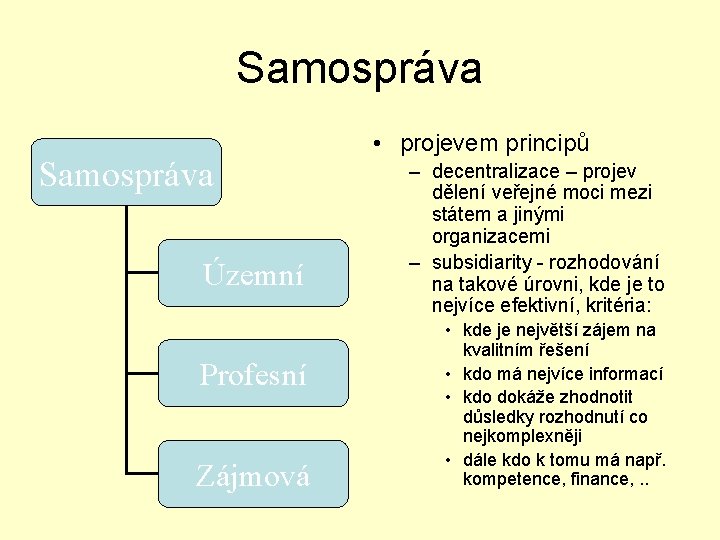 Samospráva

Samospráva

Územní

Profesní

Zájmová

• projevem principů
– decentralizace – projev dělení veřejné moci mezi státem a jinými organizacemi
– subsidiarity - rozhodování na takové úrovni, kde je to nejvíce efektivní, kritéria:
• kde je největší zájem na kvalitním řešení
• kdo má nejvíce informací
• kdo dokáže zhodnotit důsledky rozhodnutí co nejkomplexněji
• dále kdo k tomu má např. kompetence, finance, ..